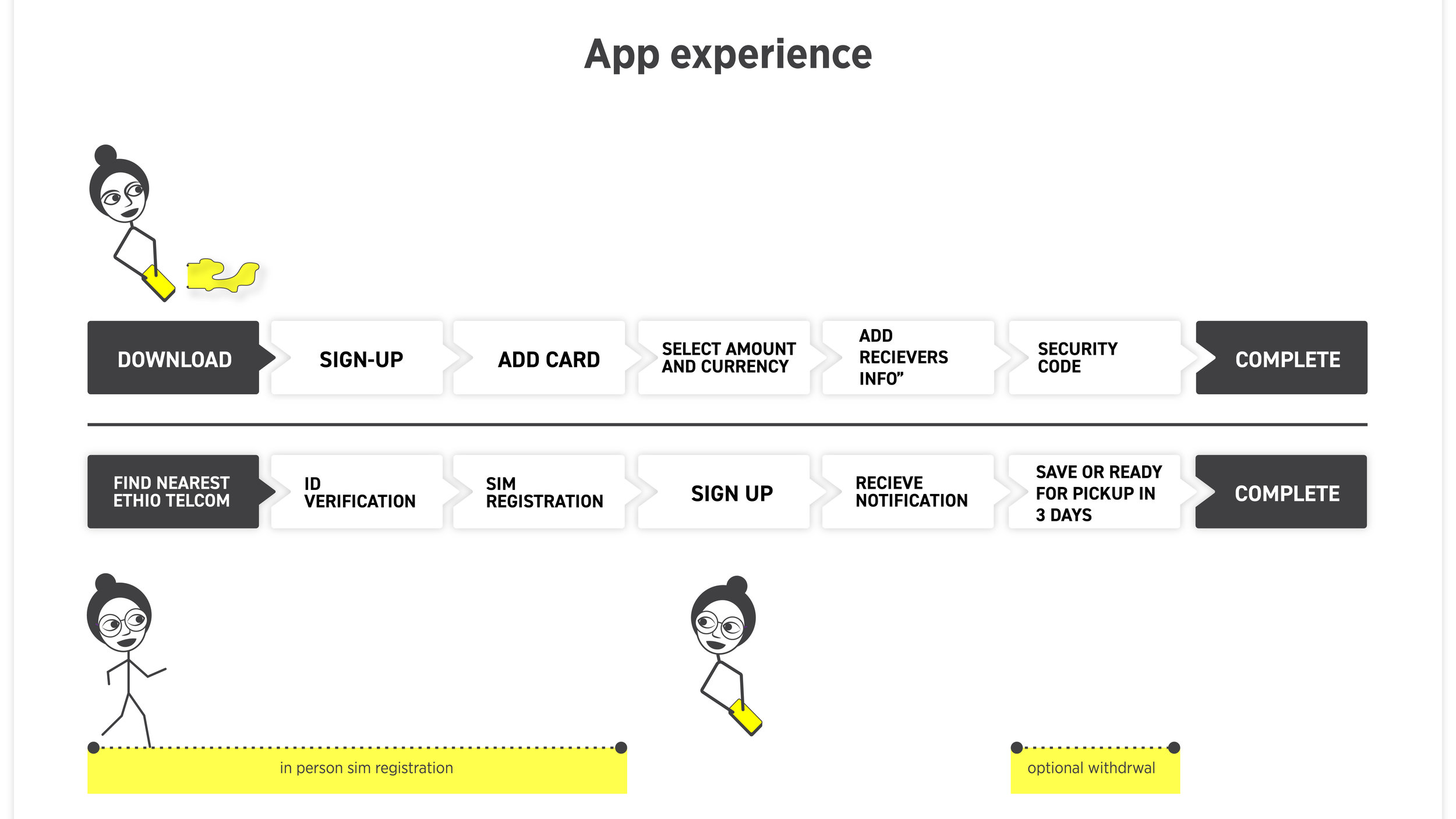 App experience

DOWNLOAD

SIGN-UP

ADD CARD

SELECT AMOUNT AND CURRENCY

ADD RECIEVERS INFO”

SECURITY CODE

COMPLETE

FIND NEAREST ETHIO TELCOM

ID VERIFICATION

SIM REGISTRATION

SIGN UP

RECIEVE NOTIFICATION

SAVE OR READY FOR PICKUP IN 3 DAYS

COMPLETE

in person sim registration

optional withdrwal